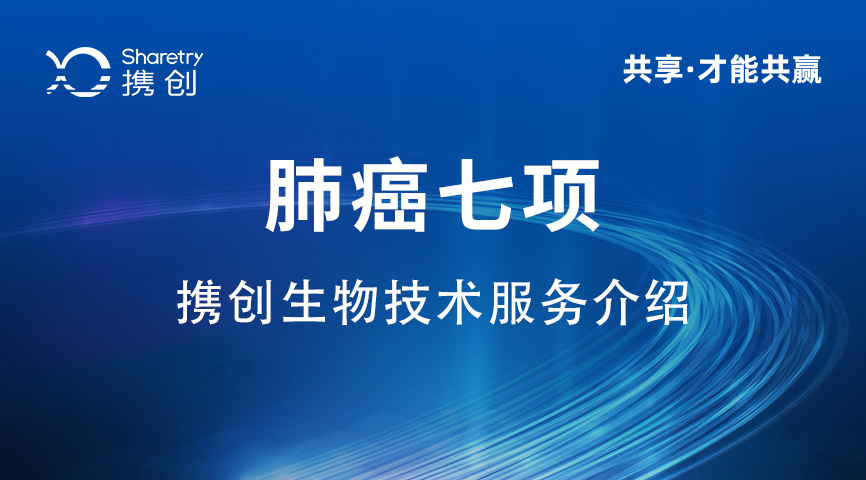 Sharetry
携创

共享·才能共赢

肺癌七项

携创生物技术服务介绍